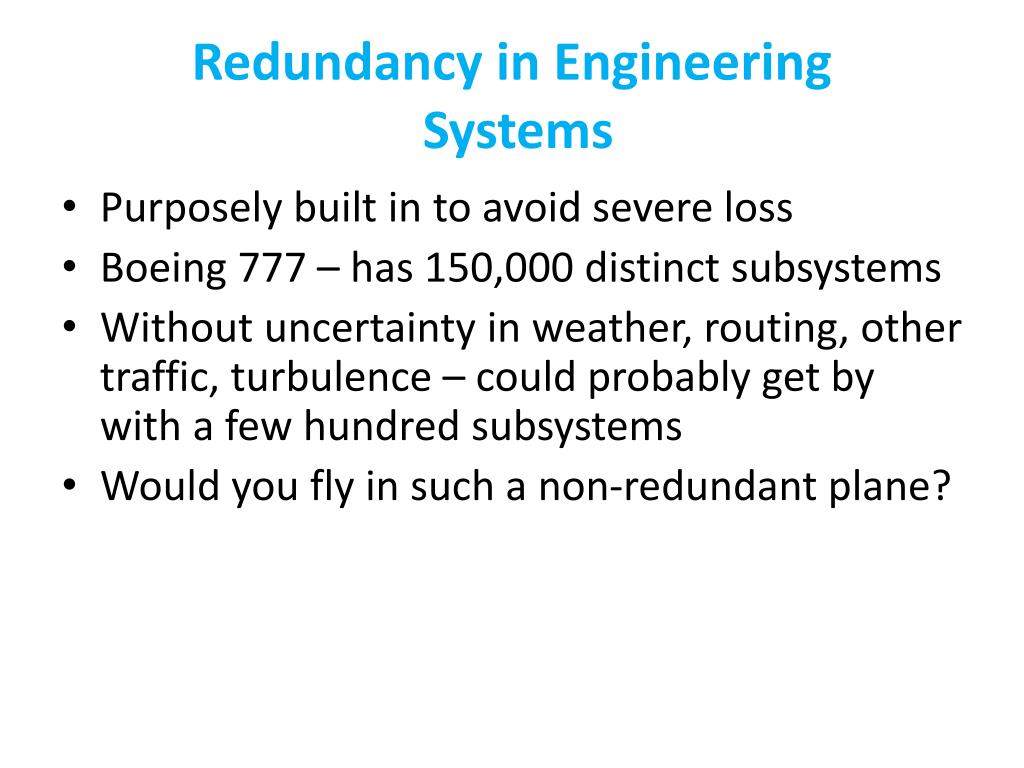 Redundancy in Engineering Systems

• Purposely built in to avoid severe loss
• Boeing 777 – has 150,000 distinct subsystems
• Without uncertainty in weather, routing, other traffic, turbulence – could probably get by with a few hundred subsystems
• Would you fly in such a non-redundant plane?